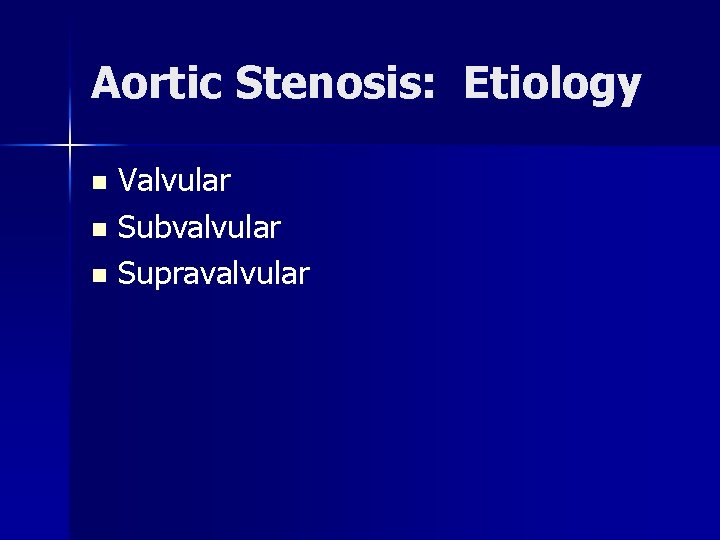 Aortic Stenosis: Etiology

- Valvular
- Subvalvular
- Supravalvular